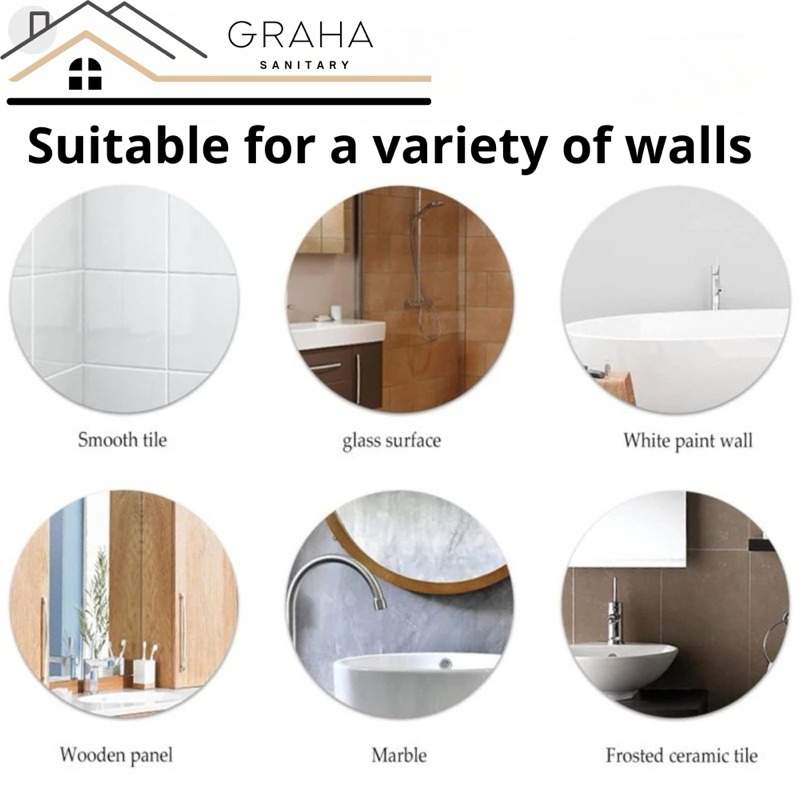 GRAHA
SANITARY

Suitable for a variety of walls

Smooth tile

glass surface

White paint wall

Wooden panel

Marble

Frosted ceramic tile